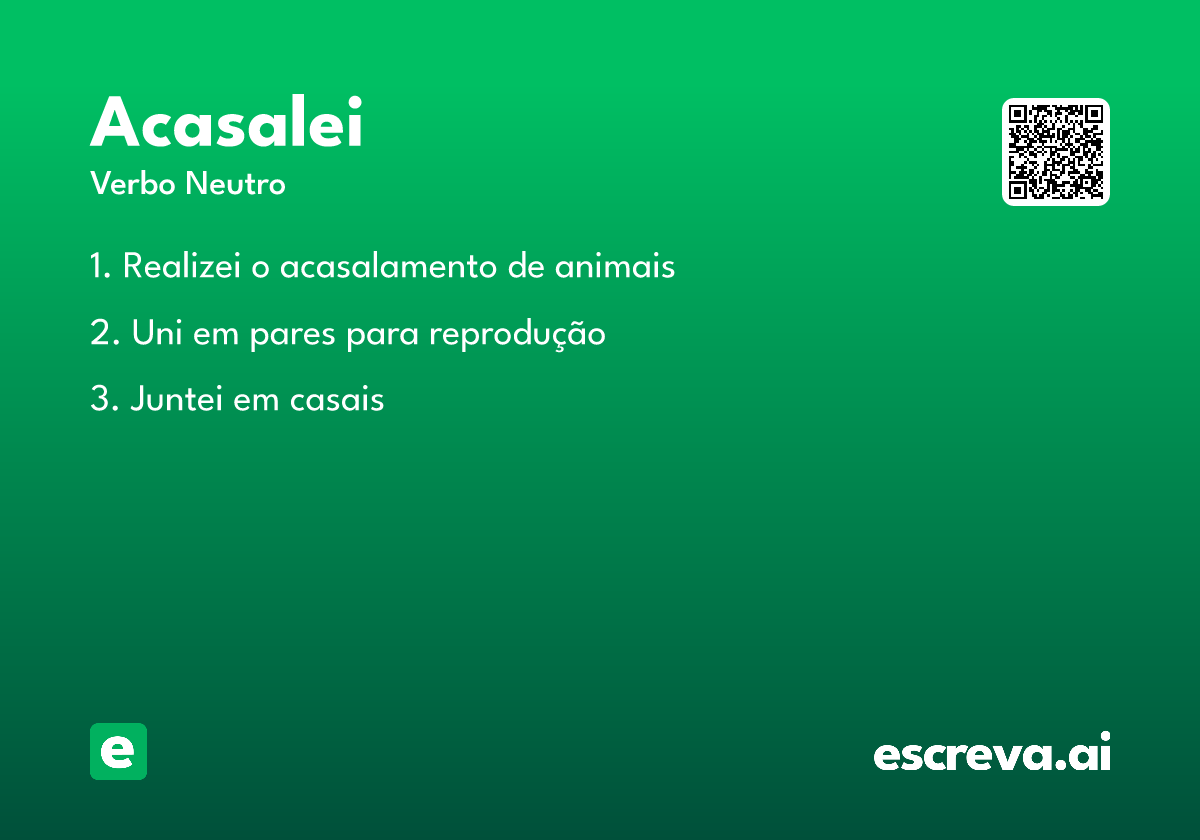 Acasalei
Verbo Neutro

1. Realizei o acasalamento de animais

2. Uni em pares para reprodução

3. Juntei em casais

e

escreva.ai